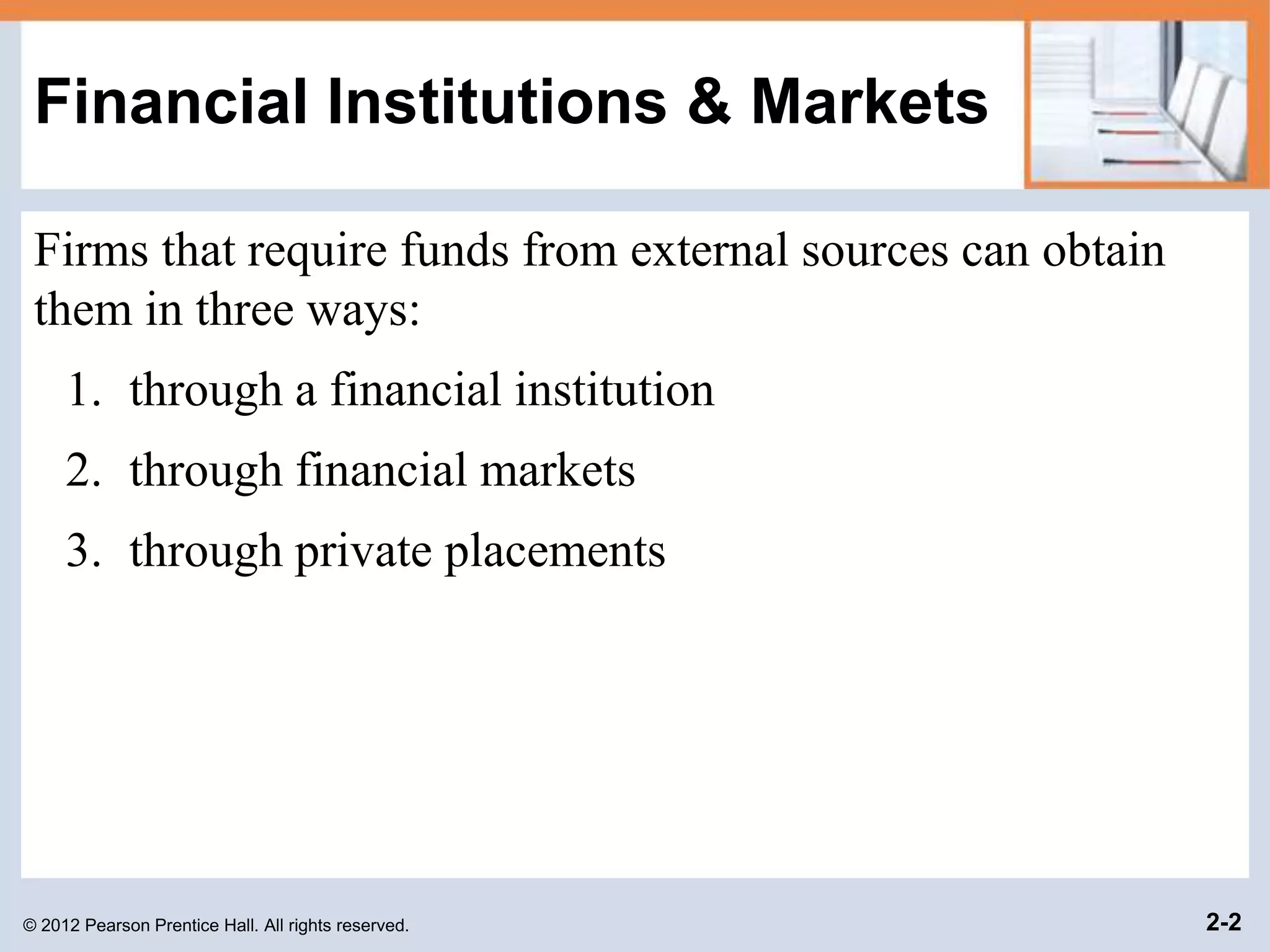 Financial Institutions & Markets

Firms that require funds from external sources can obtain them in three ways:

1. through a financial institution
2. through financial markets
3. through private placements

© 2012 Pearson Prentice Hall. All rights reserved.

2-2